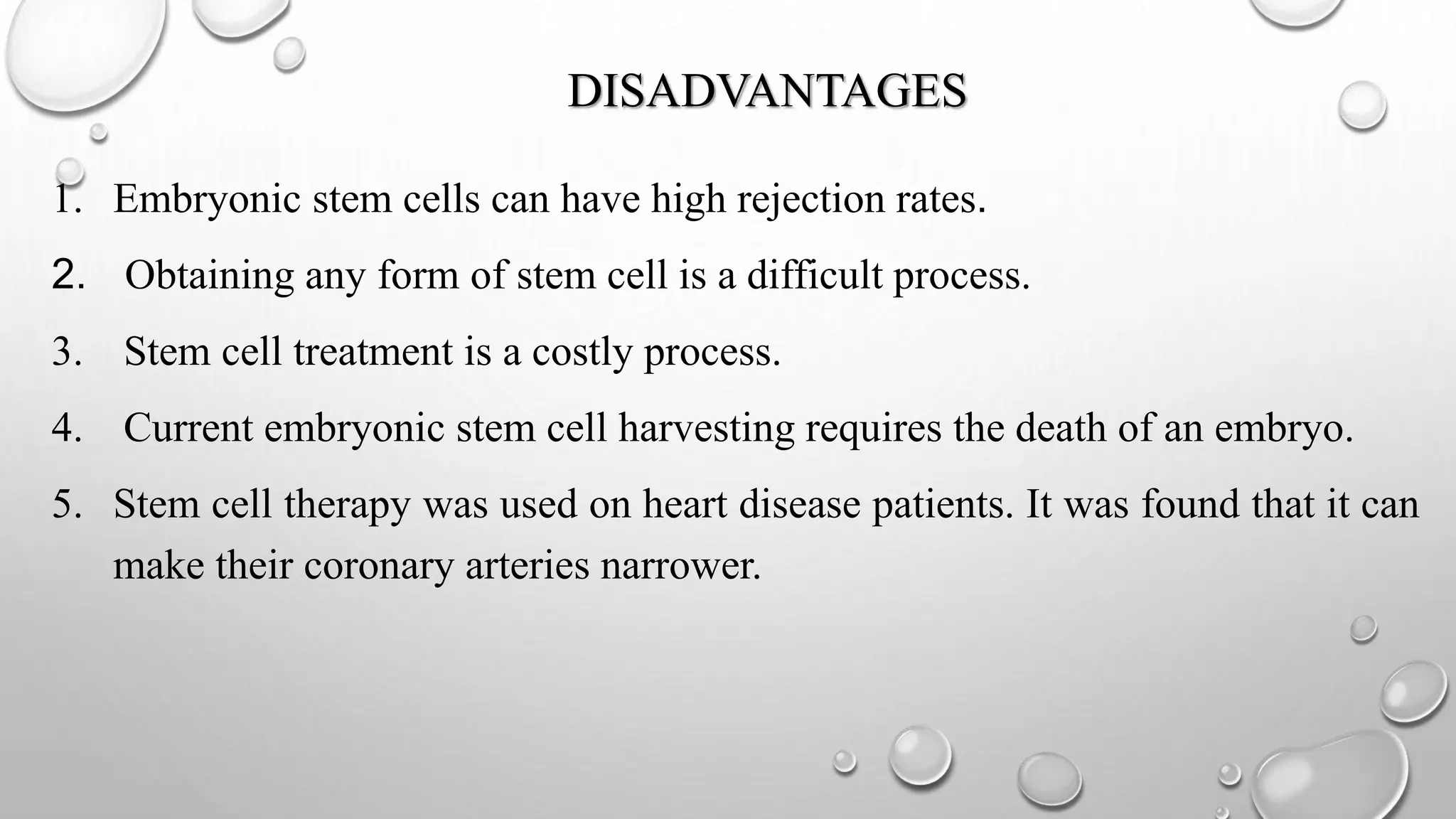 DISADVANTAGES

1. Embryonic stem cells can have high rejection rates.

2. Obtaining any form of stem cell is a difficult process.

3. Stem cell treatment is a costly process.

4. Current embryonic stem cell harvesting requires the death of an embryo.

5. Stem cell therapy was used on heart disease patients. It was found that it can make their coronary arteries narrower.